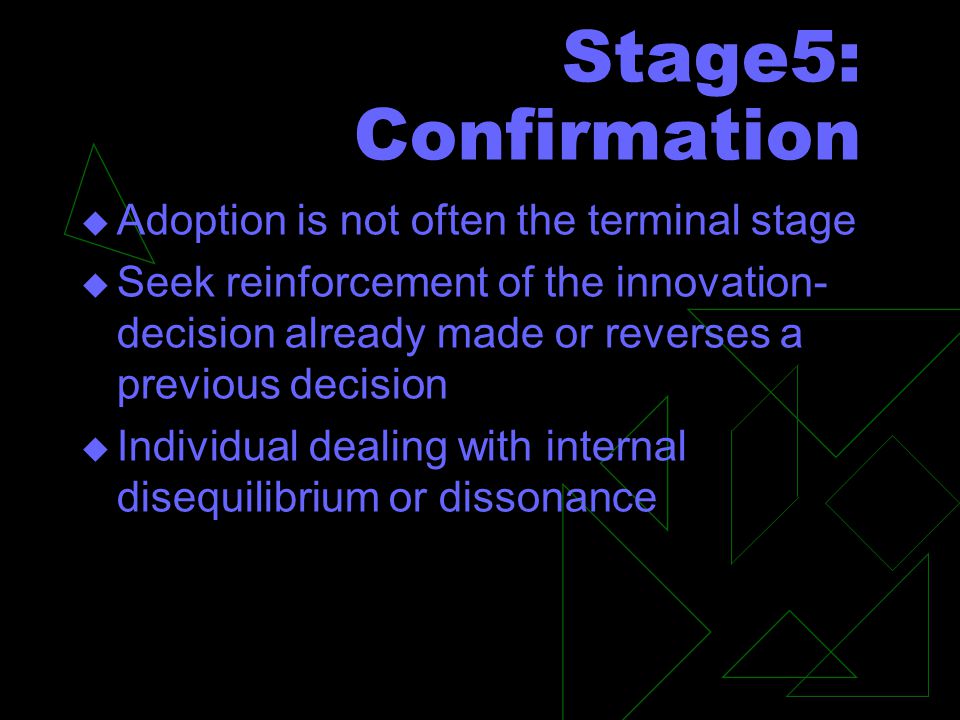 Stage5: Confirmation

◆ Adoption is not often the terminal stage
◆ Seek reinforcement of the innovation-decision already made or reverses a previous decision
◆ Individual dealing with internal disequilibrium or dissonance